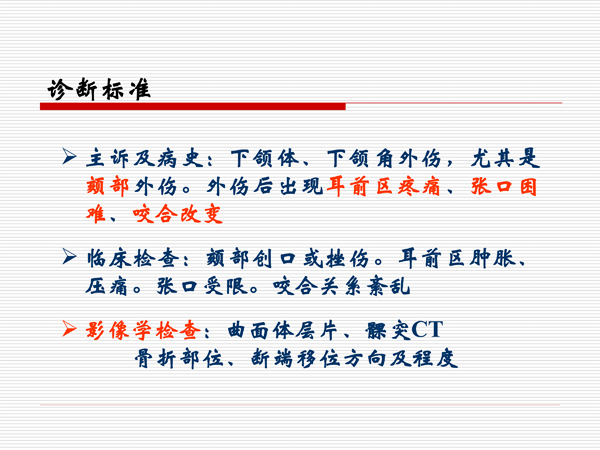 诊断标准

➢ 主诉及病史：下颌体、下颌角外伤，尤其是颏部外伤。外伤后出现耳前区疼痛、张口困难、咬合改变

➢ 临床检查：颏部创口或挫伤。耳前区肿胀、压痛。张口受限。咬合关系紊乱

➢ 影像学检查：曲面体层片、髁突CT
骨折部位、断端移位方向及程度